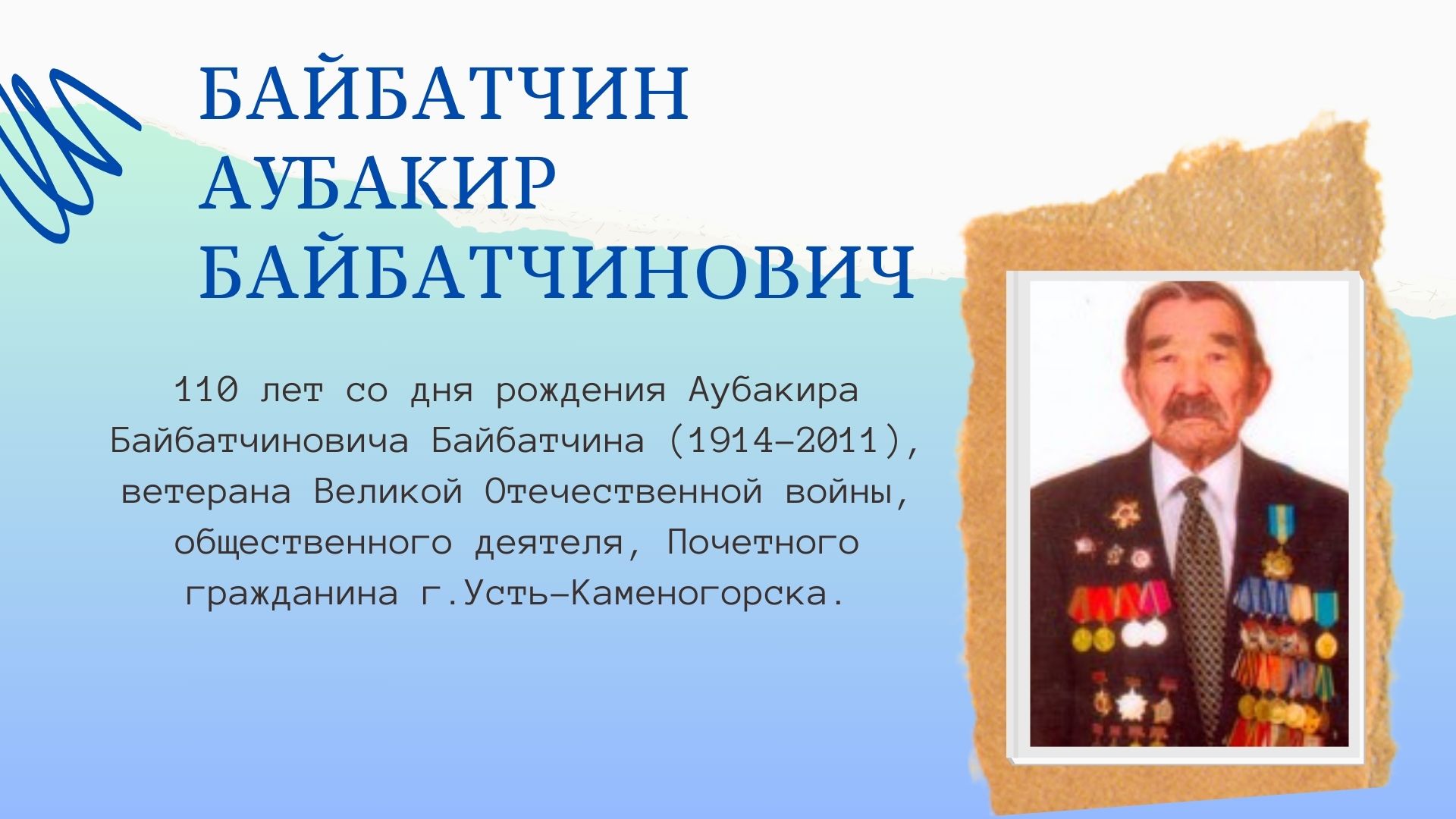 БАЙБАТЧИН АУБАКИР БАЙБАТЧИНОВИЧ

110 лет со дня рождения Аубакира Байбатчиновича Байбатчина (1914–2011), ветерана Великой Отечественной войны, общественного деятеля, Почетного гражданина г.Усть–Каменогорска.